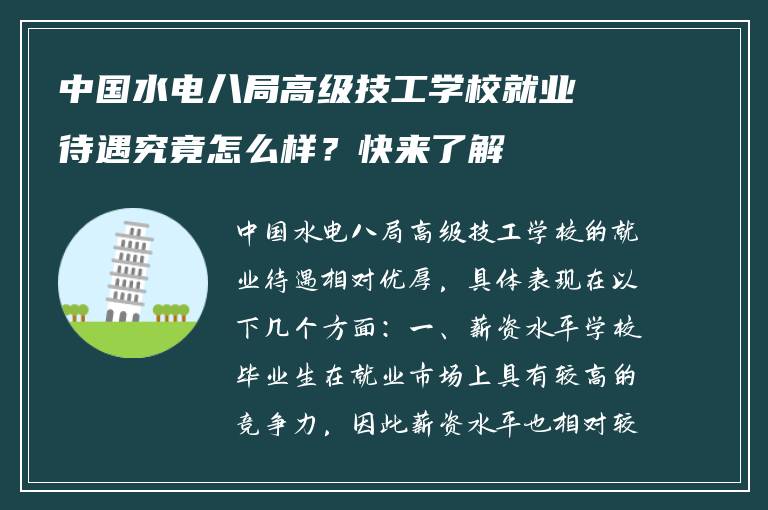 中国水电八局高级技工学校就业待遇究竟怎么样？快来了解

中国水电八局高级技工学校的就业待遇相对优厚，具体表现在以下几个方面：一、薪资水平学校毕业生在就业市场上具有较高的竞争力，因此薪资水平也相对较